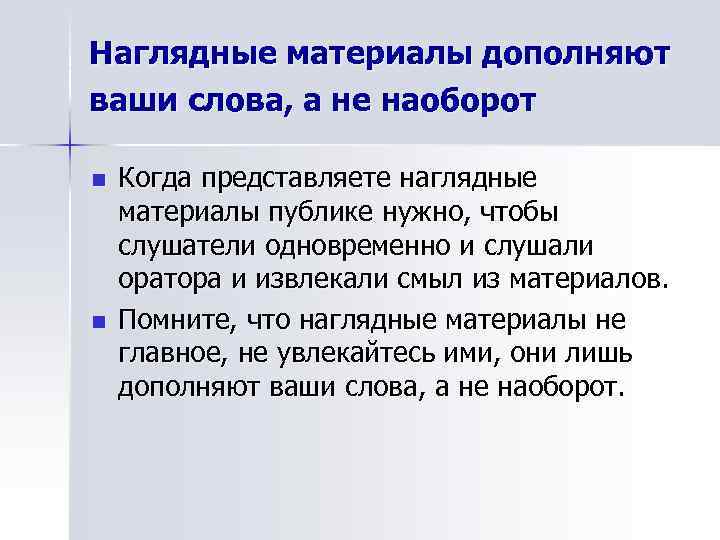 Наглядные материалы дополняют ваши слова, а не наоборот

Когда представляете наглядные материалы публике нужно, чтобы слушатели одновременно и слушали оратора и извлекали смыл из материалов.

Помните, что наглядные материалы не главное, не увлекайтесь ими, они лишь дополняют ваши слова, а не наоборот.